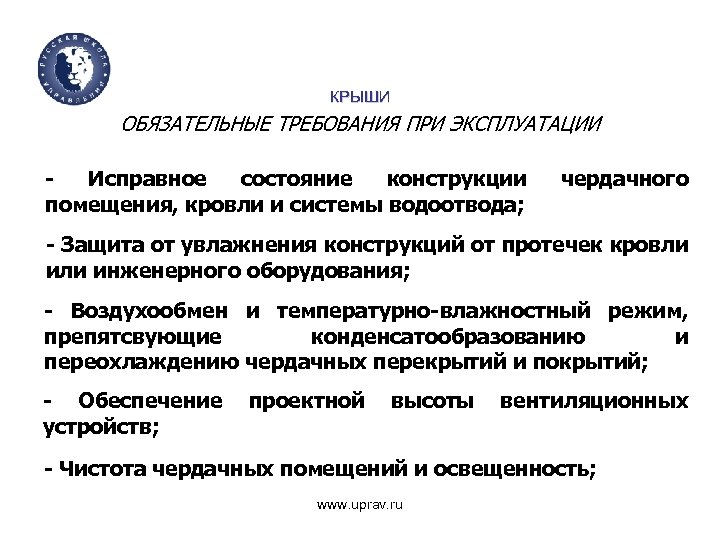 РУССКАЯ ШКОЛА УПРАВЛЕНИЯ

КРЫШИ

ОБЯЗАТЕЛЬНЫЕ ТРЕБОВАНИЯ ПРИ ЭКСПЛУАТАЦИИ

- Исправное состояние конструкции чердачного помещения, кровли и системы водоотвода;

- Защита от увлажнения конструкций от протечек кровли или инженерного оборудования;

- Воздухообмен и температурно-влажностный режим, препятсвующие конденсатообразованию и переохлаждению чердачных перекрытий и покрытий;

- Обеспечение проектной высоты вентиляционных устройств;

- Чистота чердачных помещений и освещенность;

www.uprav.ru